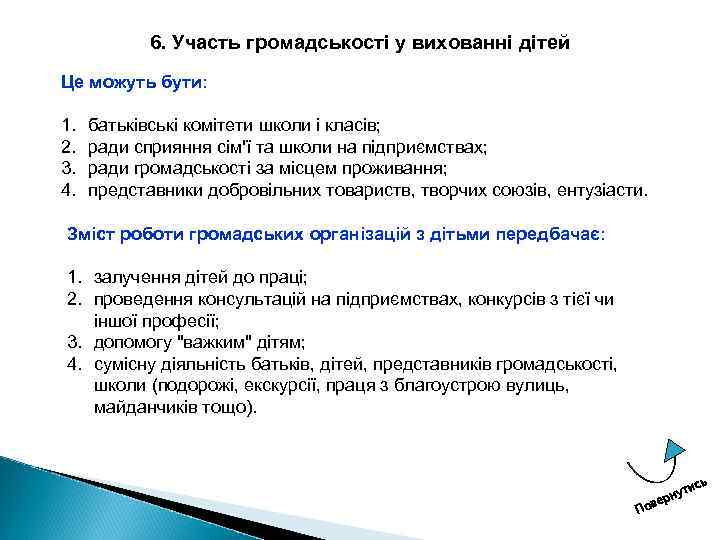 6. Участь громадськості у вихованні дітей

Це можуть бути:

1. батьківські комітети школи і класів;
2. ради сприяння сім'ї та школи на підприємствах;
3. ради громадськості за місцем проживання;
4. представники добровільних товариств, творчих союзів, ентузіасти.

Зміст роботи громадських організацій з дітьми передбачає:

1. залучення дітей до праці;
2. проведення консультацій на підприємствах, конкурсів з тієї чи іншої професії;
3. допомогу "важким" дітям;
4. сумісну діяльність батьків, дітей, представників громадськості, школи (подорожі, екскурсії, праця з благоустрою вулиць, майданчиків тощо).

Повернутись